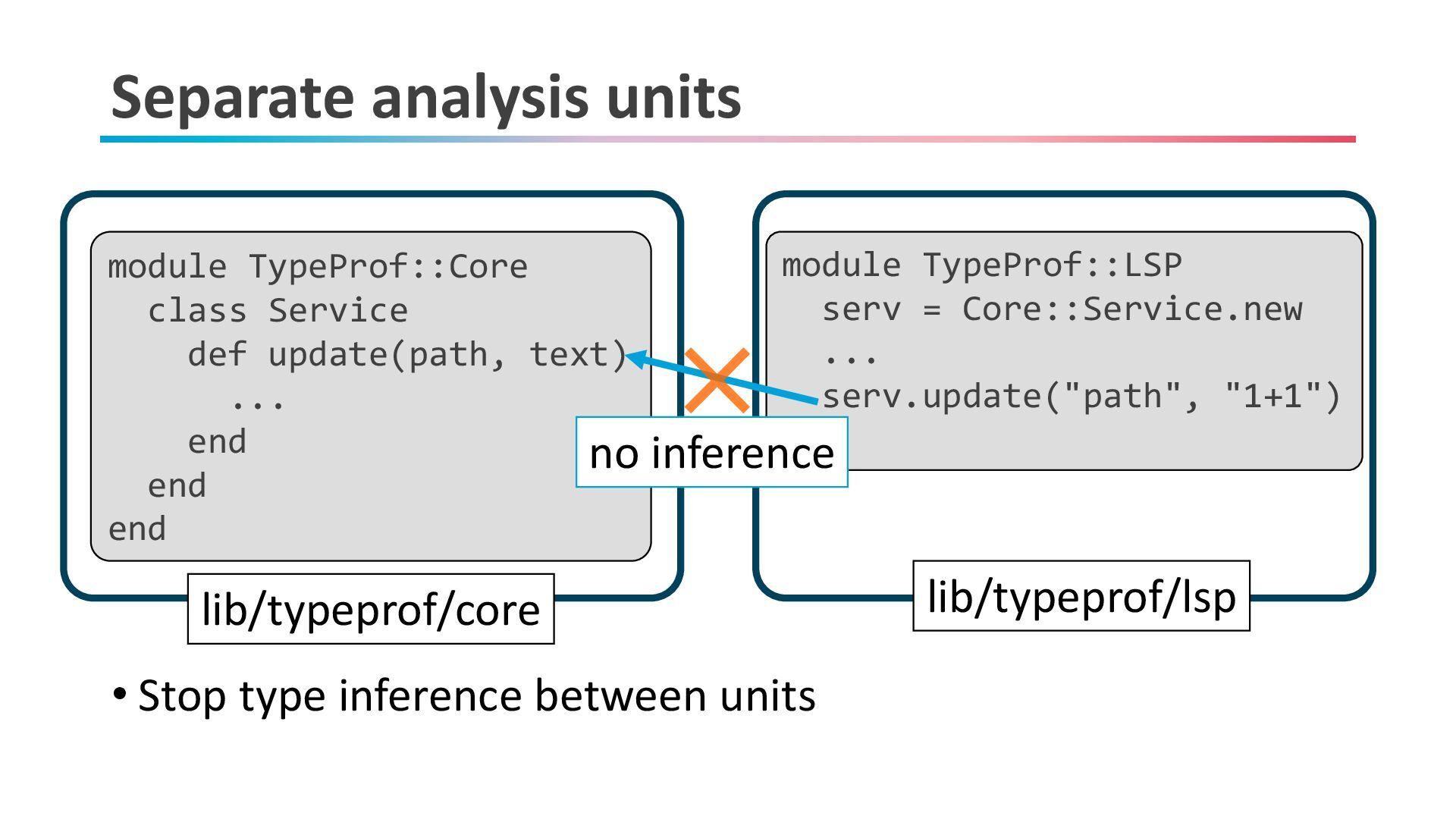 Separate analysis units

module TypeProf::Core
  class Service
    def update(path, text)
      ...
    end
  end
end

lib/typeprof/core

no inference

module TypeProf::LSP
  serv = Core::Service.new
  ...
  serv.update("path", "1+1")

lib/typeprof/lsp

• Stop type inference between units